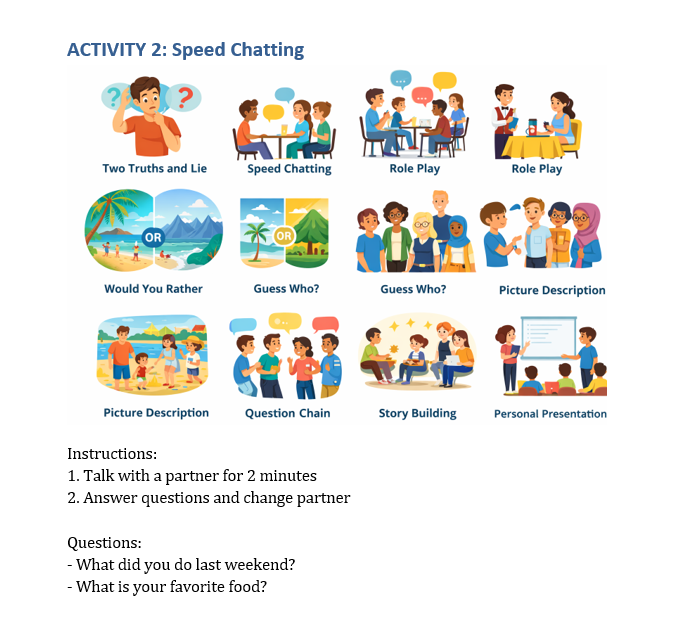 ACTIVITY 2: Speed Chatting

Two Truths and Lie
Speed Chatting
Role Play
Role Play

OR
Would You Rather
OR
Guess Who?
Guess Who?
Picture Description

Picture Description
Question Chain
Story Building
Personal Presentation

Instructions:
1. Talk with a partner for 2 minutes
2. Answer questions and change partner

Questions:
- What did you do last weekend?
- What is your favorite food?